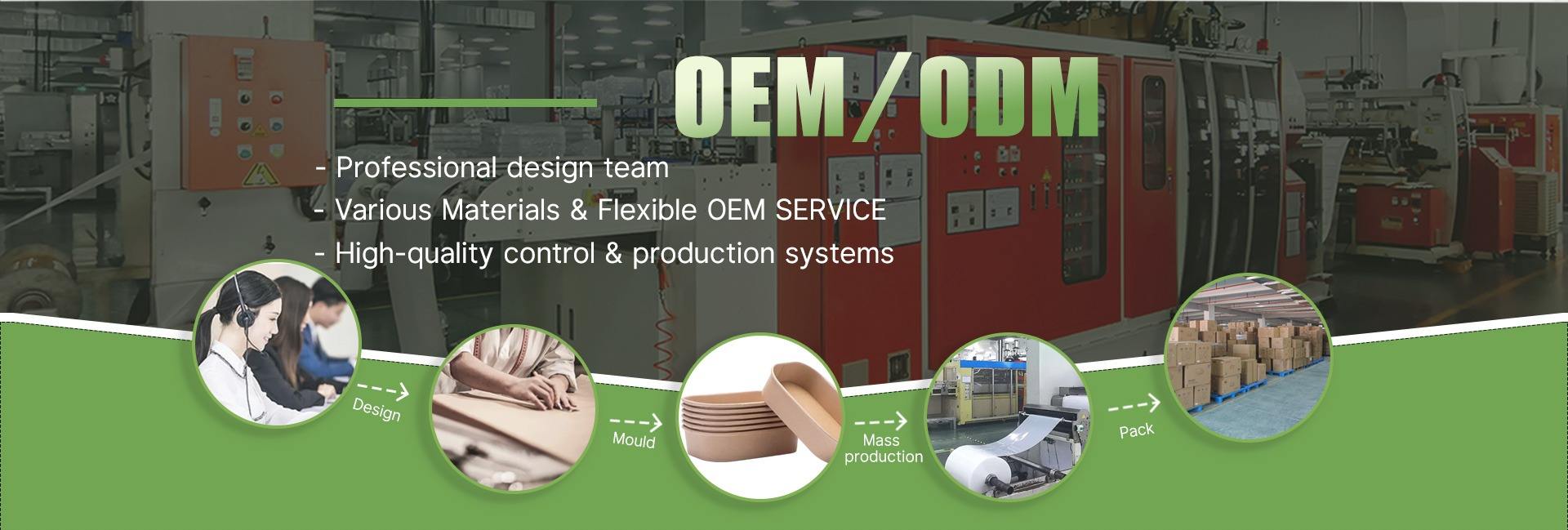 OEM/ODM

- Professional design team
- Various Materials & Flexible OEM SERVICE
- High-quality control & production systems

Design

Mould

Mass production

Pack